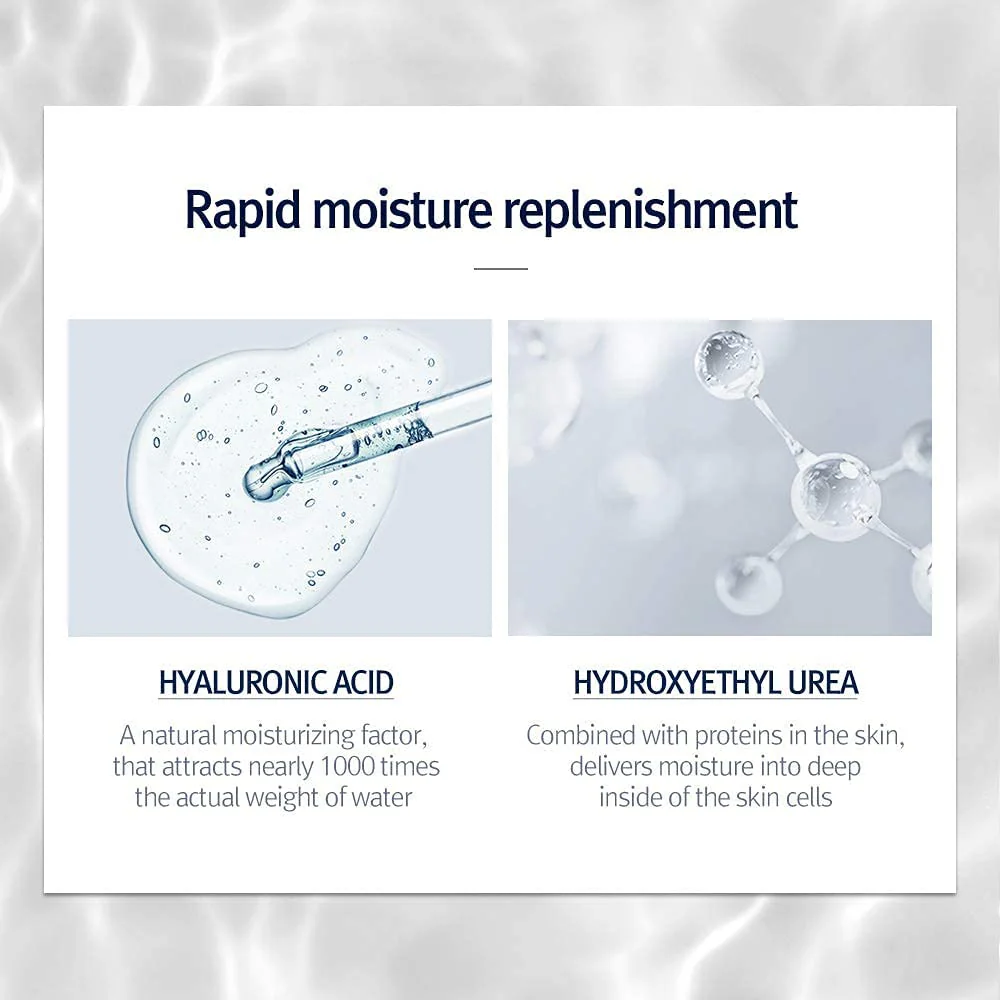 Rapid moisture replenishment

HYALURONIC ACID

A natural moisturizing factor, that attracts nearly 1000 times the actual weight of water

HYDROXYETHYL UREA

Combined with proteins in the skin, delivers moisture into deep inside of the skin cells